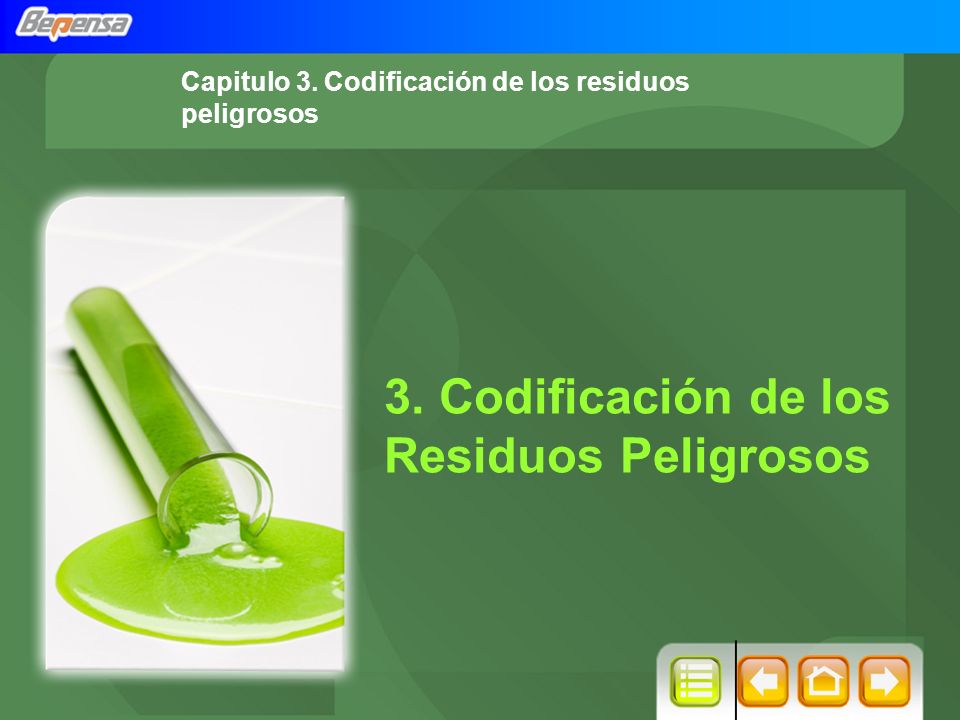 Bepensa

Capitulo 3. Codificación de los residuos peligrosos

3. Codificación de los Residuos Peligrosos